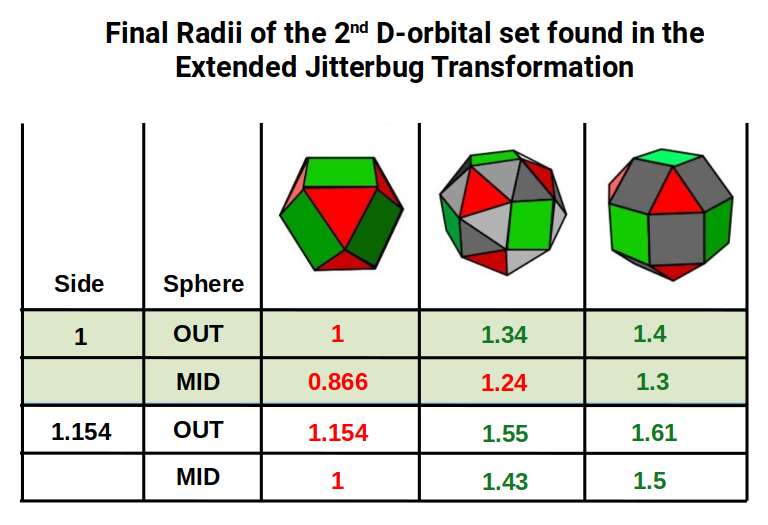 Final Radii of the 2$^{nd}$ D-orbital set found in the Extended Jitterbug Transformation

| Side | Sphere | | | |
|---|---|---|---|---|
| 1 | OUT | 1 | 1.34 | 1.4 |
| | MID | 0.866 | 1.24 | 1.3 |
| 1.154 | OUT | 1.154 | 1.55 | 1.61 |
| | MID | 1 | 1.43 | 1.5 |